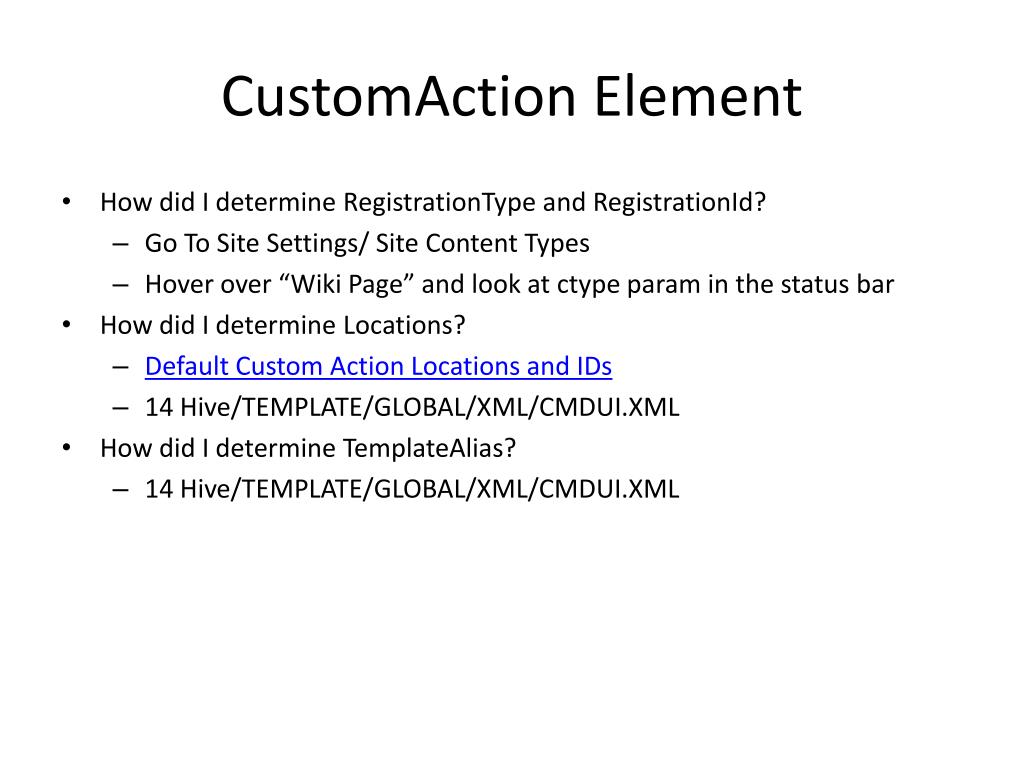 CustomAction Element

• How did I determine RegistrationType and RegistrationId?
  – Go To Site Settings/ Site Content Types
  – Hover over “Wiki Page” and look at ctype param in the status bar
• How did I determine Locations?
  – Default Custom Action Locations and IDs
  – 14 Hive/TEMPLATE/GLOBAL/XML/CMDUI.XML
• How did I determine TemplateAlias?
  – 14 Hive/TEMPLATE/GLOBAL/XML/CMDUI.XML